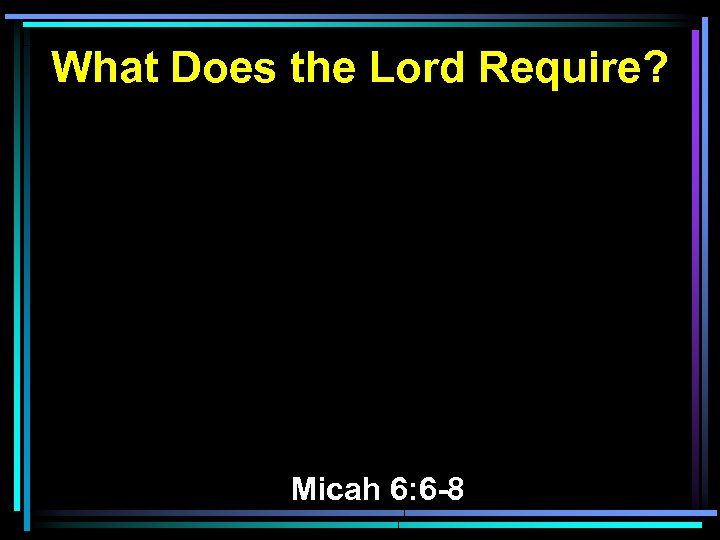 What Does the Lord Require?

Micah 6:6-8